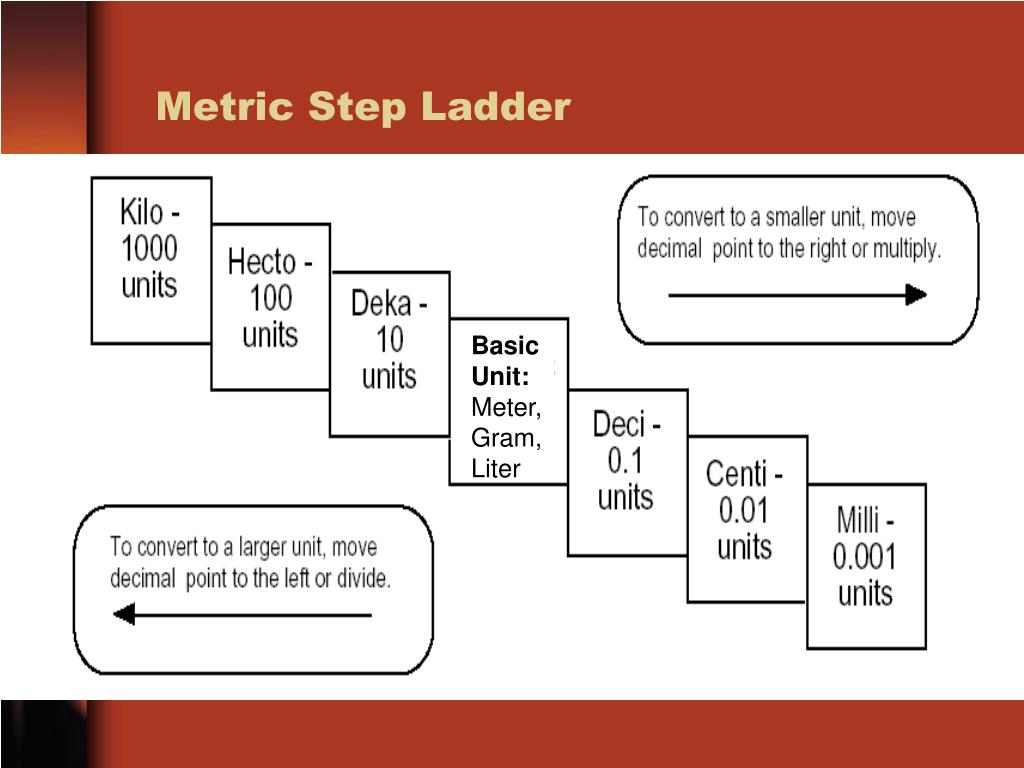 Metric Step Ladder

Kilo - 1000 units

Hecto - 100 units

Deka - 10 units

Basic Unit: Meter, Gram, Liter

Deci - 0.1 units

Centi - 0.01 units

Milli - 0.001 units

To convert to a smaller unit, move decimal point to the right or multiply.

To convert to a larger unit, move decimal point to the left or divide.